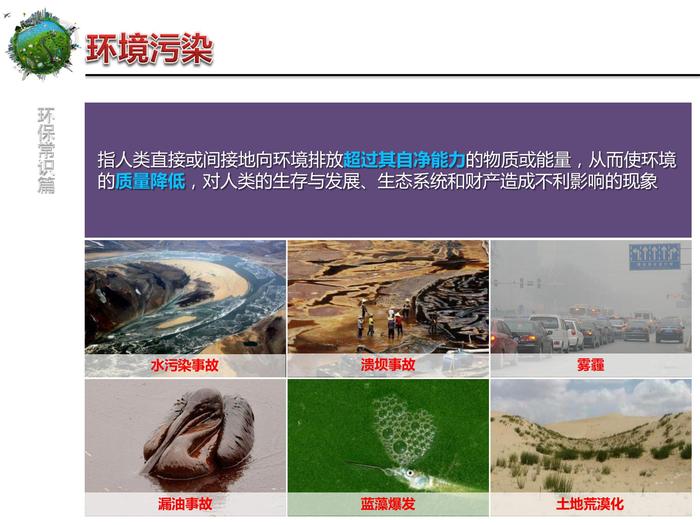 环境污染

环保常识篇

指人类直接或间接地向环境排放超过其自净能力的物质或能量，从而使环境的质量降低，对人类的生存与发展、生态系统和财产造成不利影响的现象

水污染事故

溃坝事故

雾霾

漏油事故

蓝藻爆发

土地荒漠化